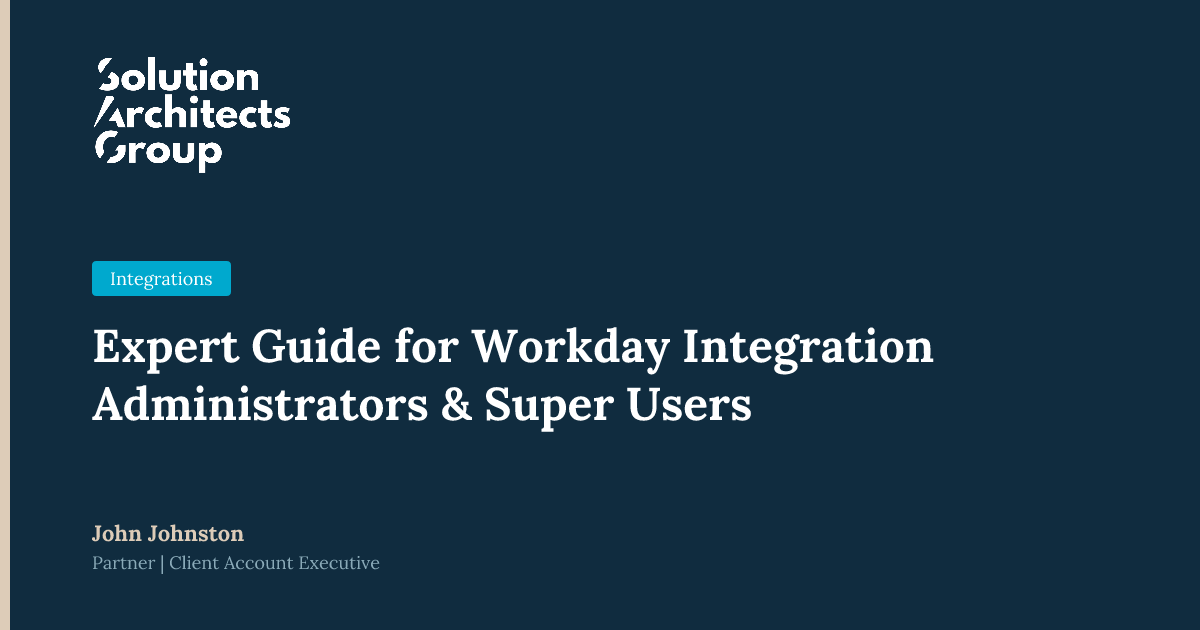 Solution Architects Group

Integrations

Expert Guide for Workday Integration Administrators & Super Users

John Johnston
Partner | Client Account Executive